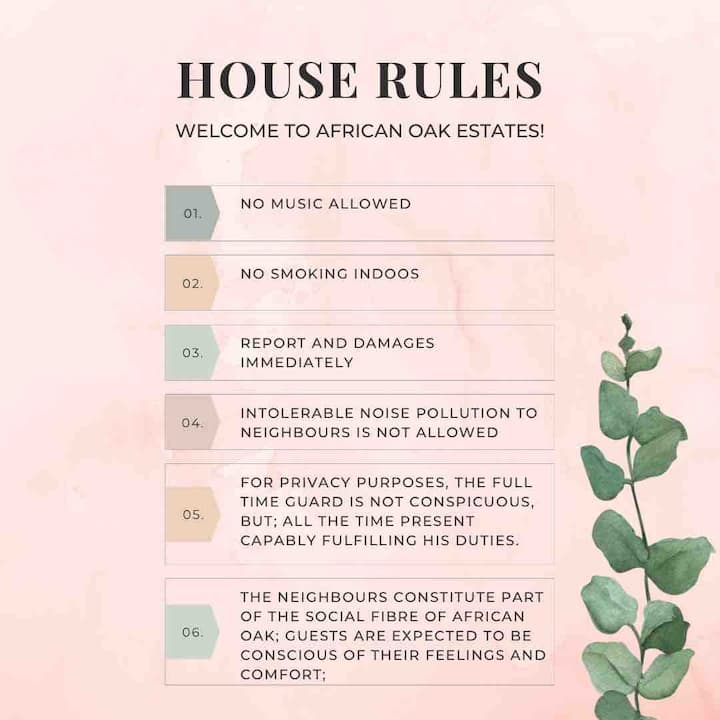 HOUSE RULES

WELCOME TO AFRICAN OAK ESTATES!

01. NO MUSIC ALLOWED

02. NO SMOKING INDOOS

03. REPORT AND DAMAGES IMMEDIATELY

04. INTOLERABLE NOISE POLLUTION TO NEIGHBOURS IS NOT ALLOWED

05. FOR PRIVACY PURPOSES, THE FULL TIME GUARD IS NOT CONSPICUOUS, BUT; ALL THE TIME PRESENT CAPABLY FULFILLING HIS DUTIES.

06. THE NEIGHBOURS CONSTITUTE PART OF THE SOCIAL FIBRE OF AFRICAN OAK; GUESTS ARE EXPECTED TO BE CONSCIOUS OF THEIR FEELINGS AND COMFORT;